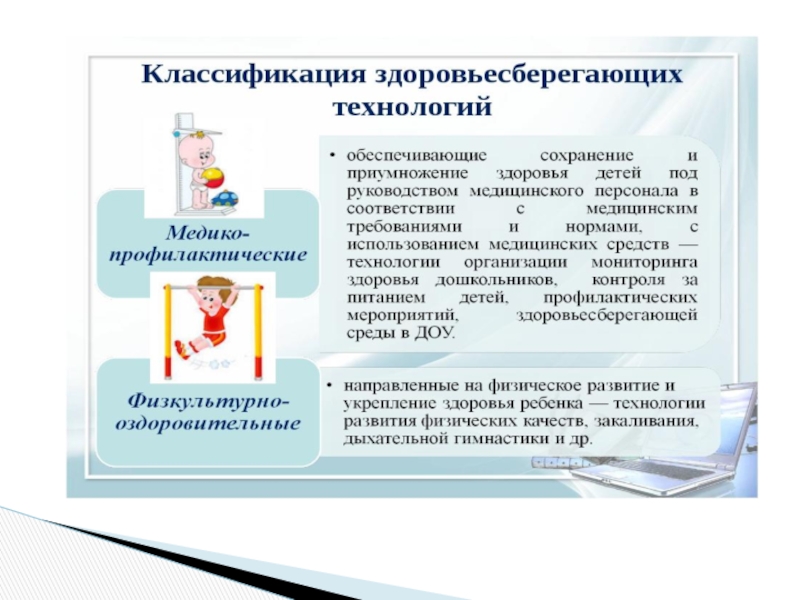 Классификация здоровьесберегающих технологий

Медико-профилактические

• обеспечивающие сохранение и приумножение здоровья детей под руководством медицинского персонала в соответствии с медицинским требованиями и нормами, с использованием медицинских средств — технологии организации мониторинга здоровья дошкольников, контроля за питанием детей, профилактических мероприятий, здоровьесберегающей среды в ДОУ.

Физкультурно-оздоровительные

• направленные на физическое развитие и укрепление здоровья ребенка — технологии развития физических качеств, закаливания, дыхательной гимнастики и др.